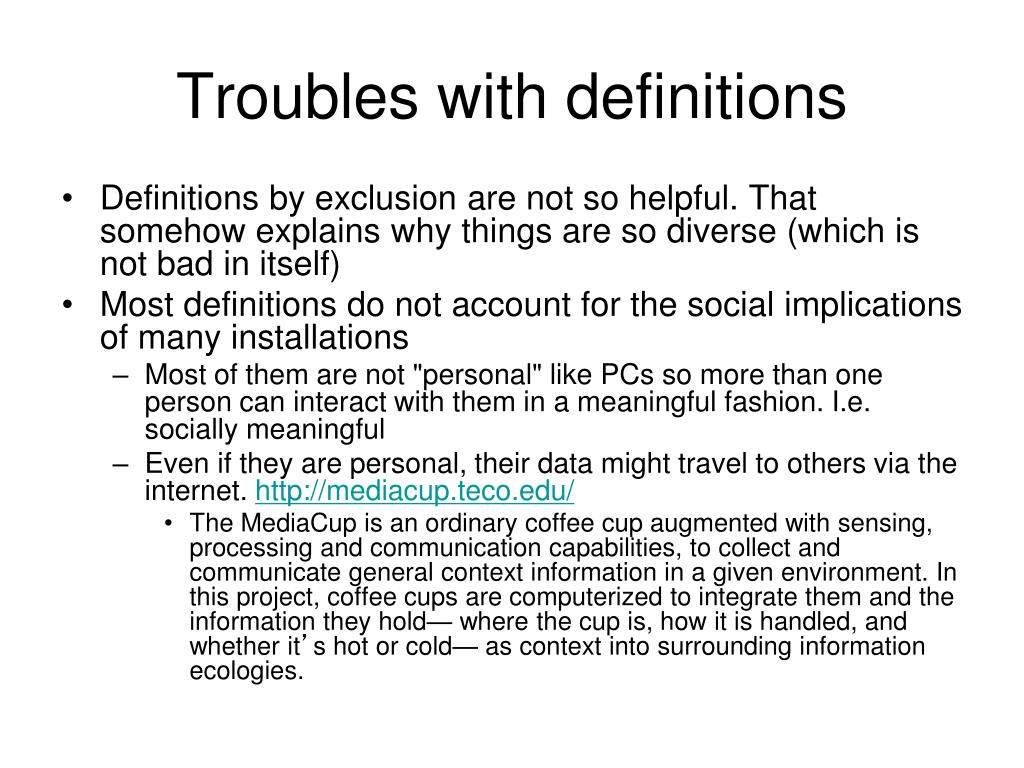 Troubles with definitions

• Definitions by exclusion are not so helpful. That somehow explains why things are so diverse (which is not bad in itself)

• Most definitions do not account for the social implications of many installations

– Most of them are not "personal" like PCs so more than one person can interact with them in a meaningful fashion. I.e. socially meaningful

– Even if they are personal, their data might travel to others via the internet. http://mediacup.teco.edu/

• The MediaCup is an ordinary coffee cup augmented with sensing, processing and communication capabilities, to collect and communicate general context information in a given environment. In this project, coffee cups are computerized to integrate them and the information they hold— where the cup is, how it is handled, and whether it’s hot or cold— as context into surrounding information ecologies.